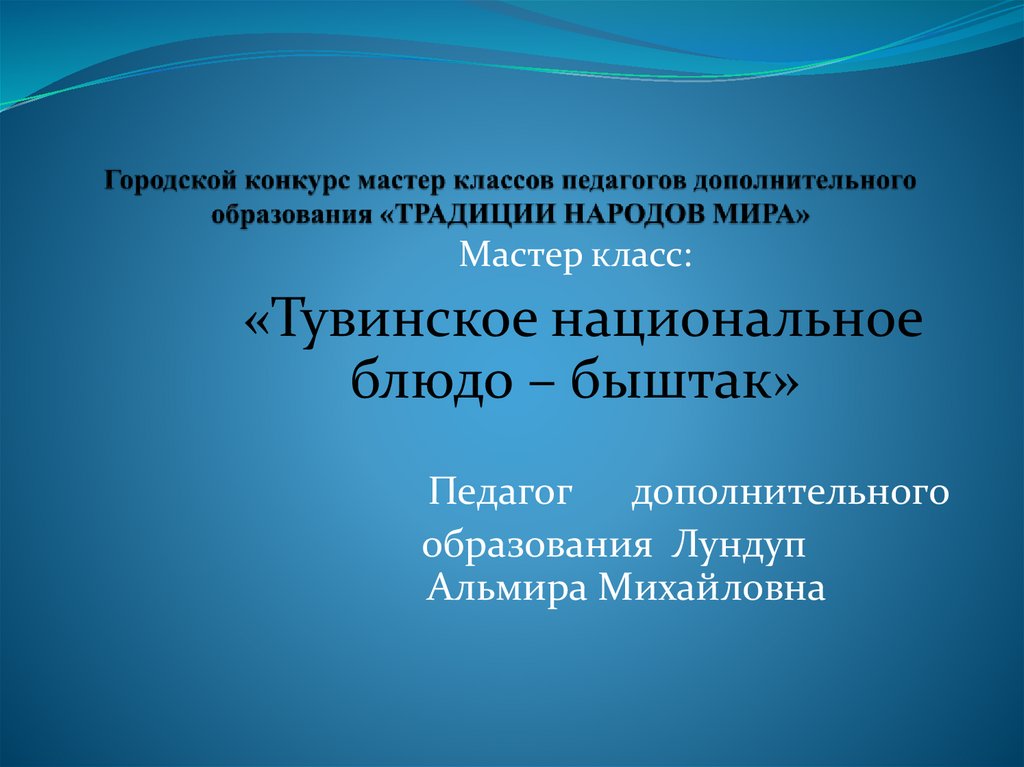 Городской конкурс мастер классов педагогов дополнительного образования «ТРАДИЦИИ НАРОДОВ МИРА»

Мастер класс:

«Тувинское национальное блюдо – быштак»

Педагог дополнительного образования Лундуп Альмира Михайловна